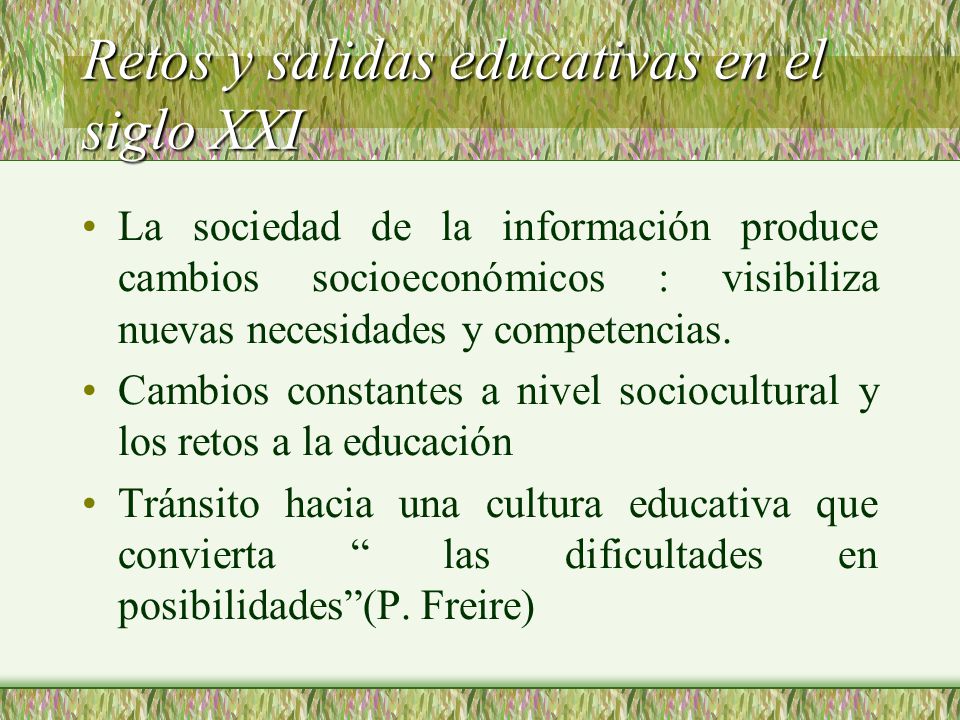 Retos y salidas educativas en el siglo XXI

• La sociedad de la información produce cambios socioeconómicos : visibiliza nuevas necesidades y competencias.

• Cambios constantes a nivel sociocultural y los retos a la educación

• Tránsito hacia una cultura educativa que convierta “ las dificultades en posibilidades”(P. Freire)